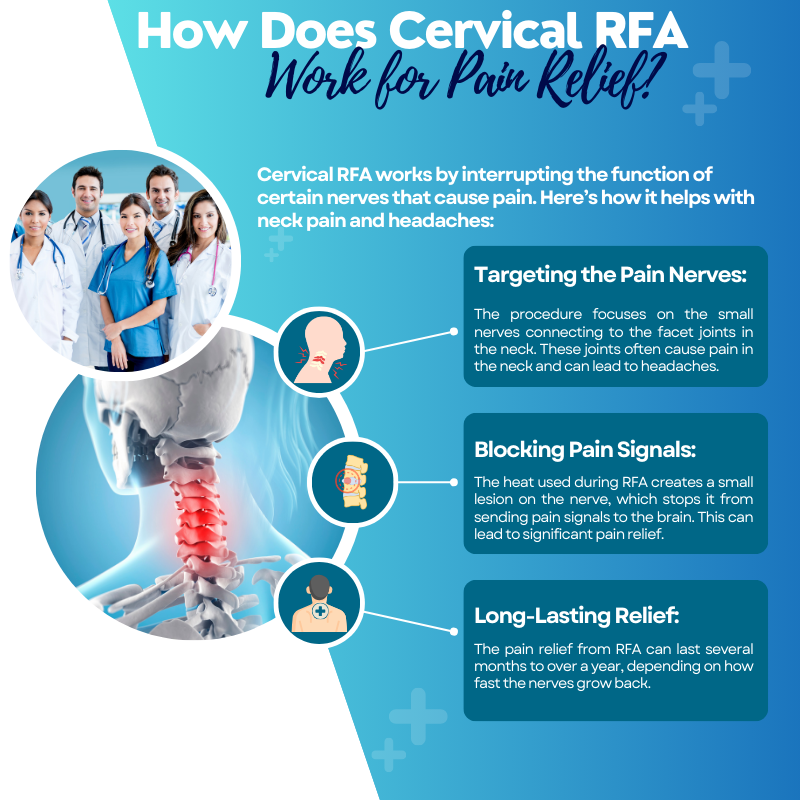 How Does Cervical RFA
Work for Pain Relief?

Cervical RFA works by interrupting the function of certain nerves that cause pain. Here's how it helps with neck pain and headaches:

Targeting the Pain Nerves:

The procedure focuses on the small nerves connecting to the facet joints in the neck. These joints often cause pain in the neck and can lead to headaches.

Blocking Pain Signals:

The heat used during RFA creates a small lesion on the nerve, which stops it from sending pain signals to the brain. This can lead to significant pain relief.

Long-Lasting Relief:

The pain relief from RFA can last several months to over a year, depending on how fast the nerves grow back.